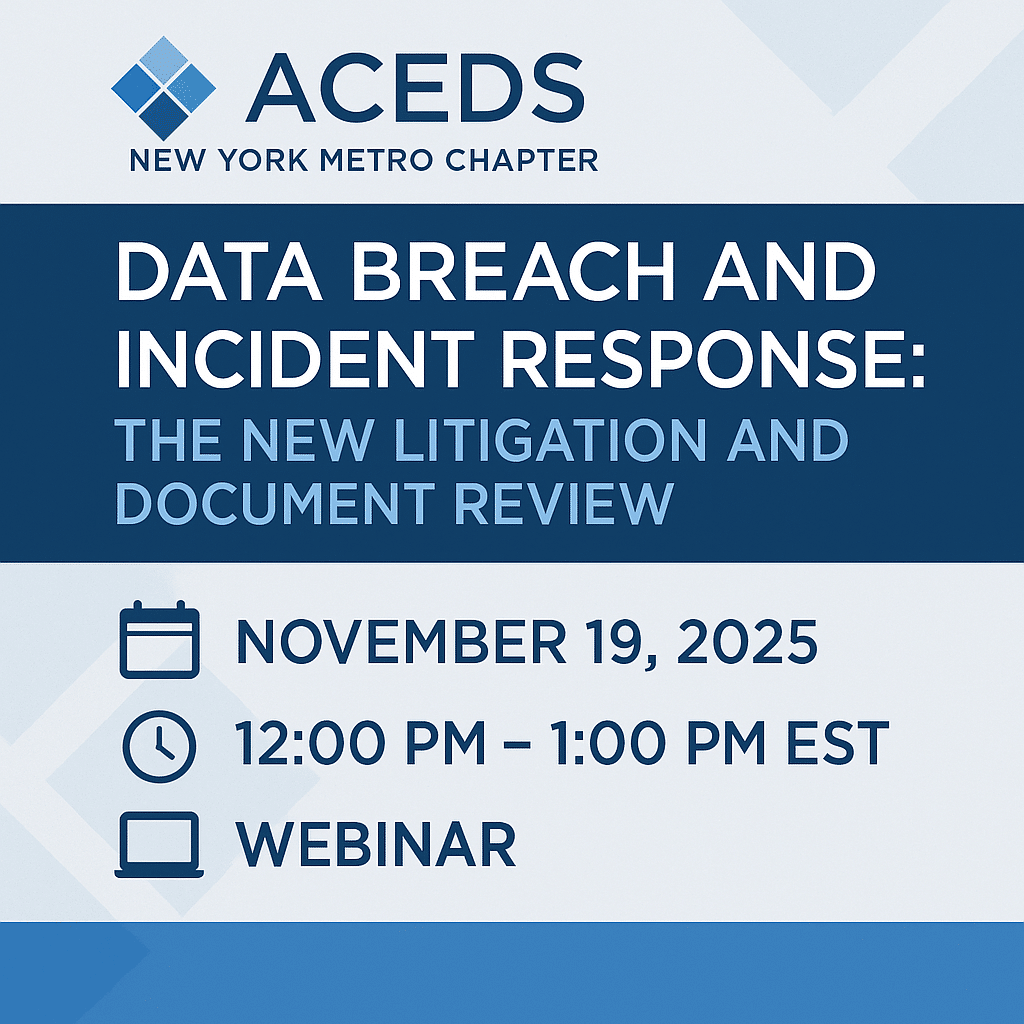 ACEDS
NEW YORK METRO CHAPTER

DATA BREACH AND INCIDENT RESPONSE:
THE NEW LITIGATION AND DOCUMENT REVIEW

NOVEMBER 19, 2025
12:00 PM – 1:00 PM EST
WEBINAR